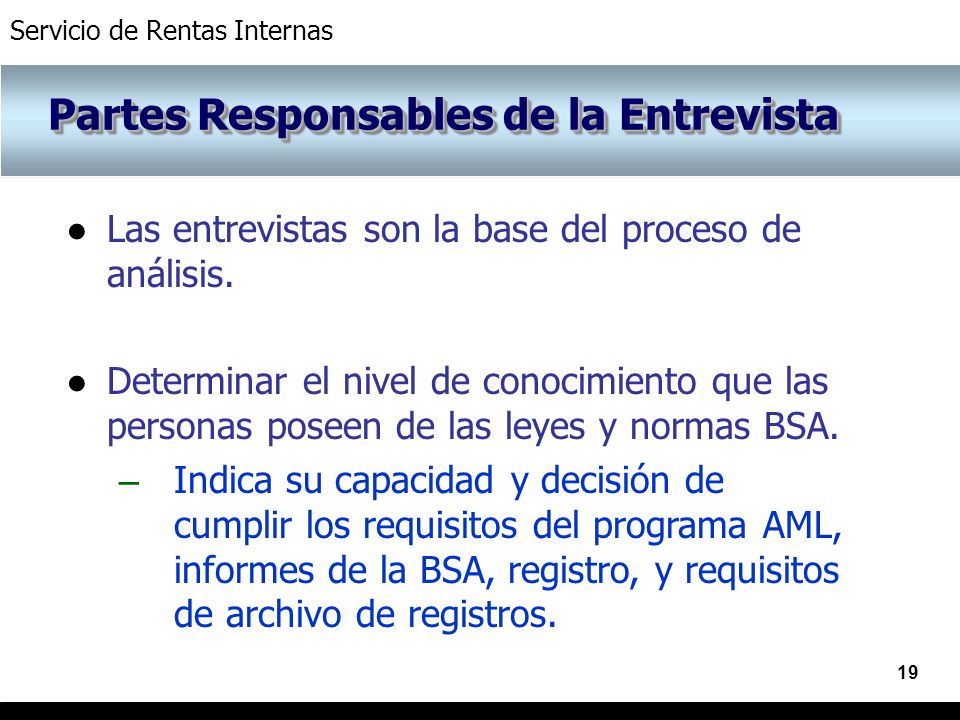 Servicio de Rentas Internas

Partes Responsables de la Entrevista

● Las entrevistas son la base del proceso de análisis.

● Determinar el nivel de conocimiento que las personas poseen de las leyes y normas BSA.

– Indica su capacidad y decisión de cumplir los requisitos del programa AML, informes de la BSA, registro, y requisitos de archivo de registros.

19